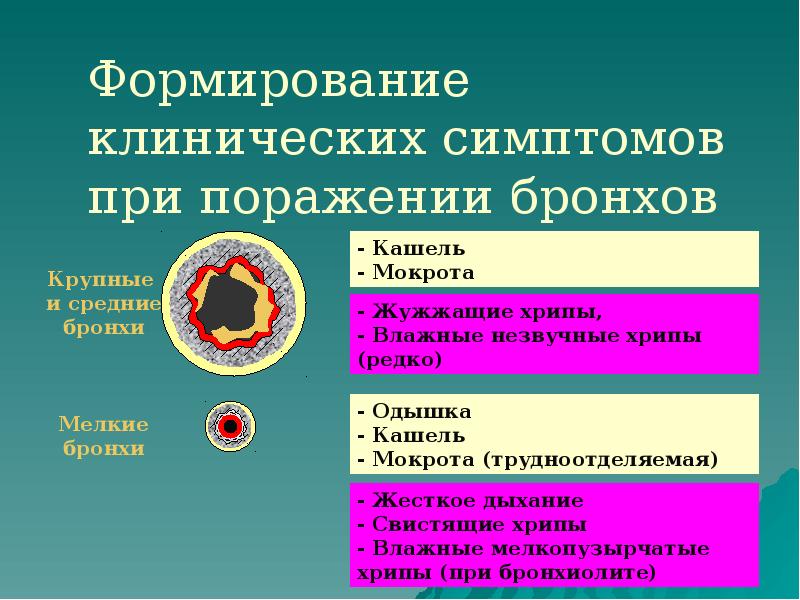 Формирование клинических симптомов при поражении бронхов

Крупные и средние бронхи

- Кашель
- Мокрота

- Жужжащие хрипы,
- Влажные незвучные хрипы (редко)

Мелкие бронхи

- Одышка
- Кашель
- Мокрота (трудноотделяемая)

- Жесткое дыхание
- Свистящие хрипы
- Влажные мелкопузырчатые хрипы (при бронхиолите)